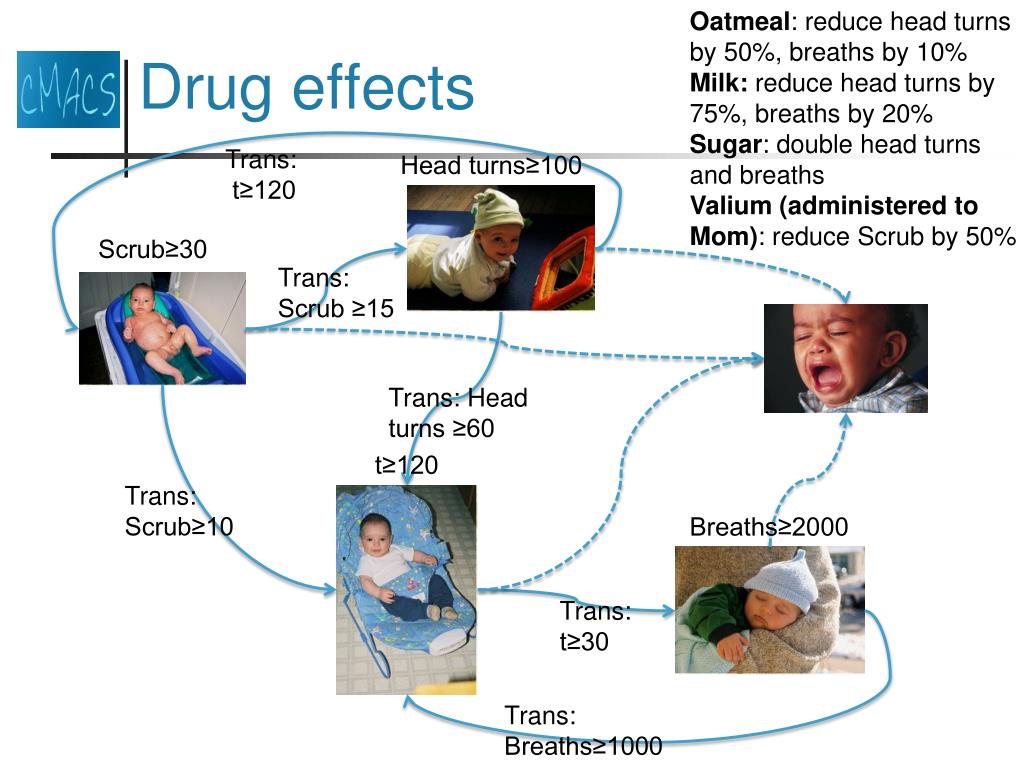 CMACS

Drug effects

Oatmeal: reduce head turns by 50%, breaths by 10%
Milk: reduce head turns by 75%, breaths by 20%
Sugar: double head turns and breaths
Valium (administered to Mom): reduce Scrub by 50%

Trans: t≥120

Head turns≥100

Scrub≥30

Trans: Scrub ≥15

Trans: Head turns ≥60

t≥120

Trans: Scrub≥10

Breaths≥2000

Trans: t≥30

Trans: Breaths≥1000